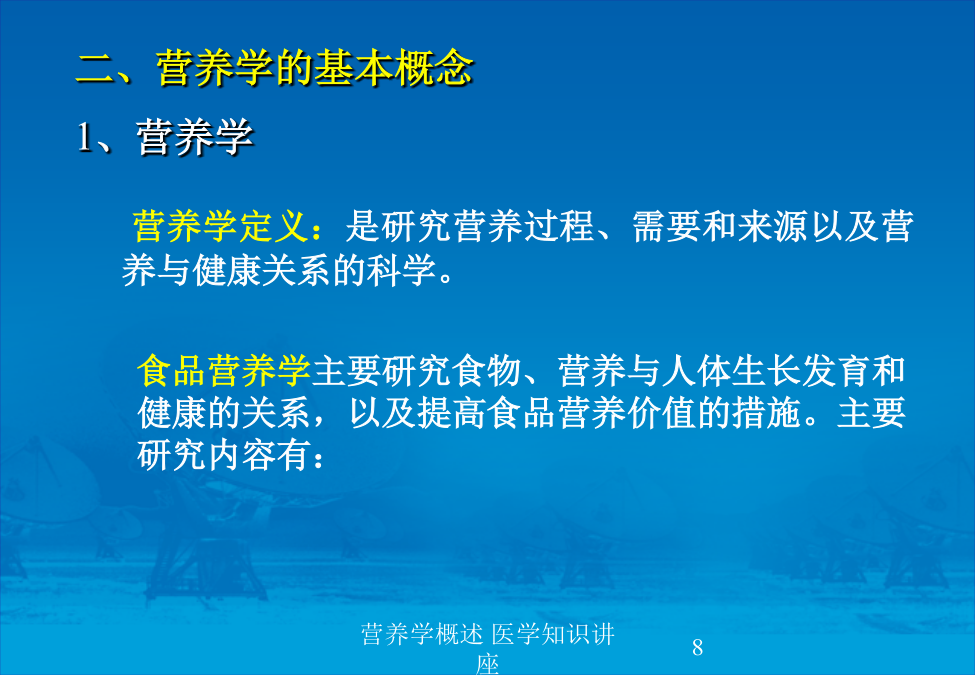 二、营养学的基本概念

1、营养学

营养学定义：是研究营养过程、需要和来源以及营养与健康关系的科学。

食品营养学主要研究食物、营养与人体生长发育和健康的关系，以及提高食品营养价值的措施。主要研究内容有：

营养学概述 医学知识讲座

8